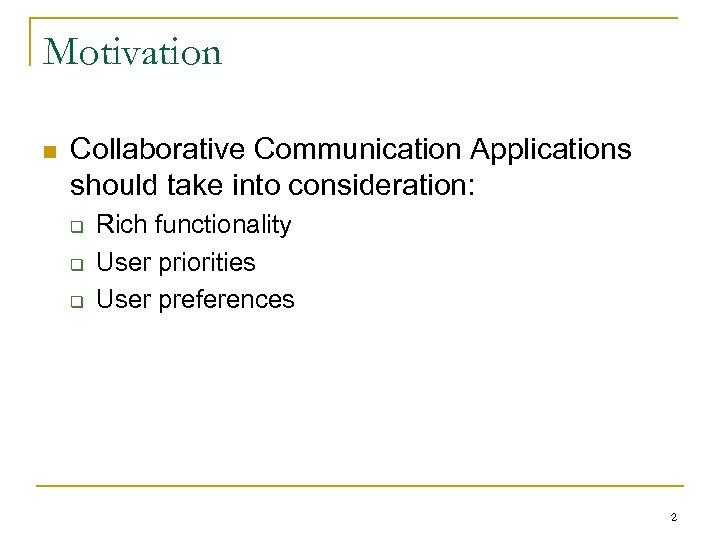 Motivation

- Collaborative Communication Applications should take into consideration:
  - Rich functionality
  - User priorities
  - User preferences

2